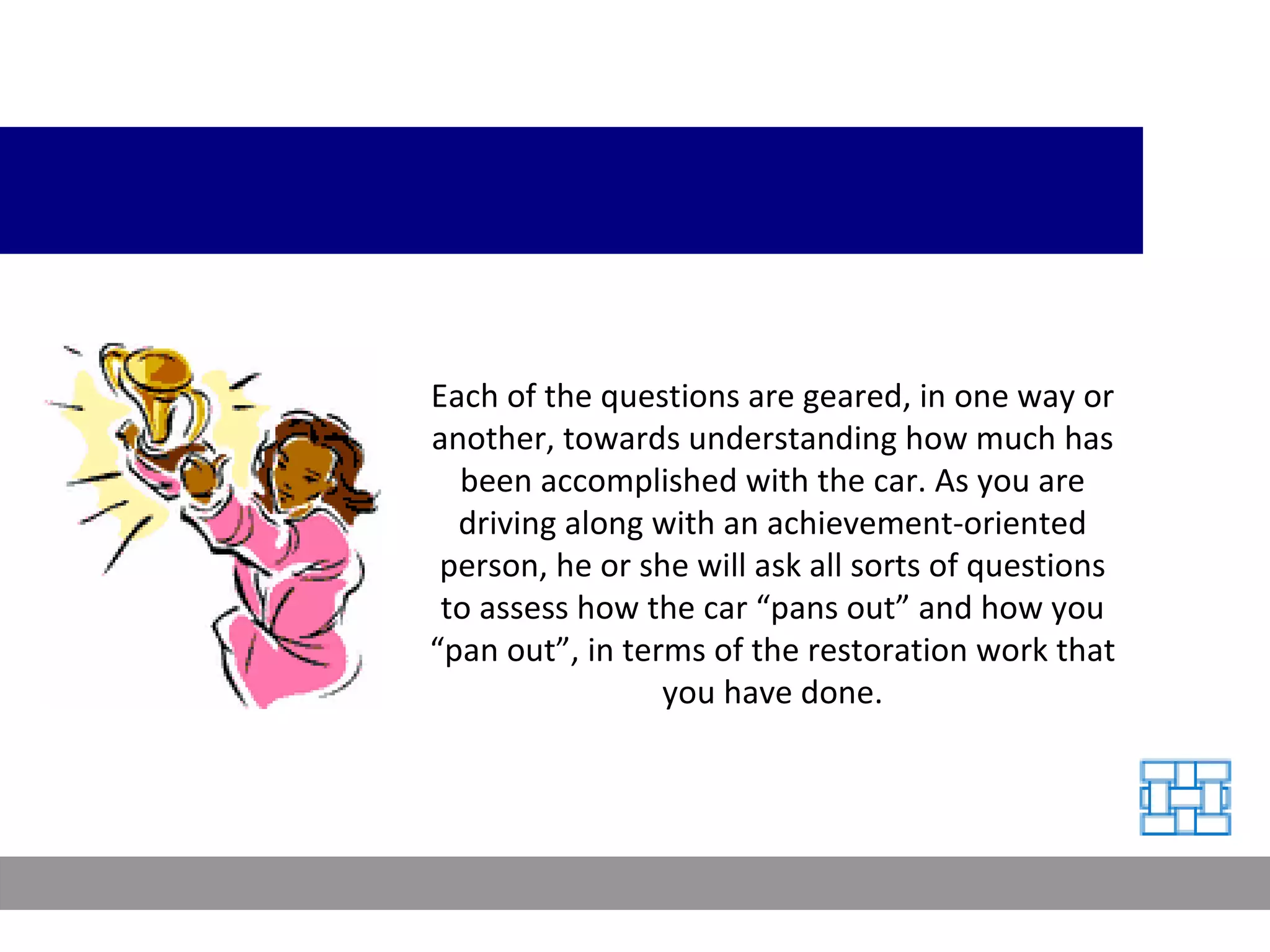 Each of the questions are geared, in one way or another, towards understanding how much has been accomplished with the car. As you are driving along with an achievement-oriented person, he or she will ask all sorts of questions to assess how the car “pans out” and how you “pan out”, in terms of the restoration work that you have done.